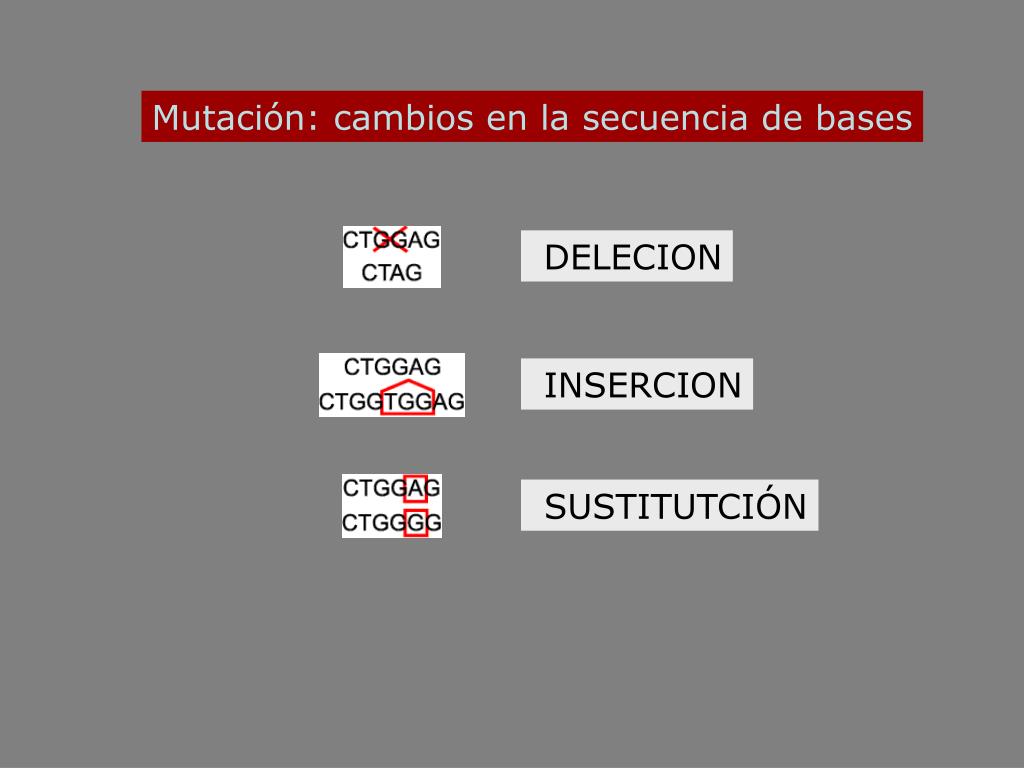 Mutación: cambios en la secuencia de bases

CTGGAG
CTAG

DELECION

CTGGAG
CTGGTGGAG

INSERCION

CTGGAG
CTGGGG

SUSTITUTCIÓN